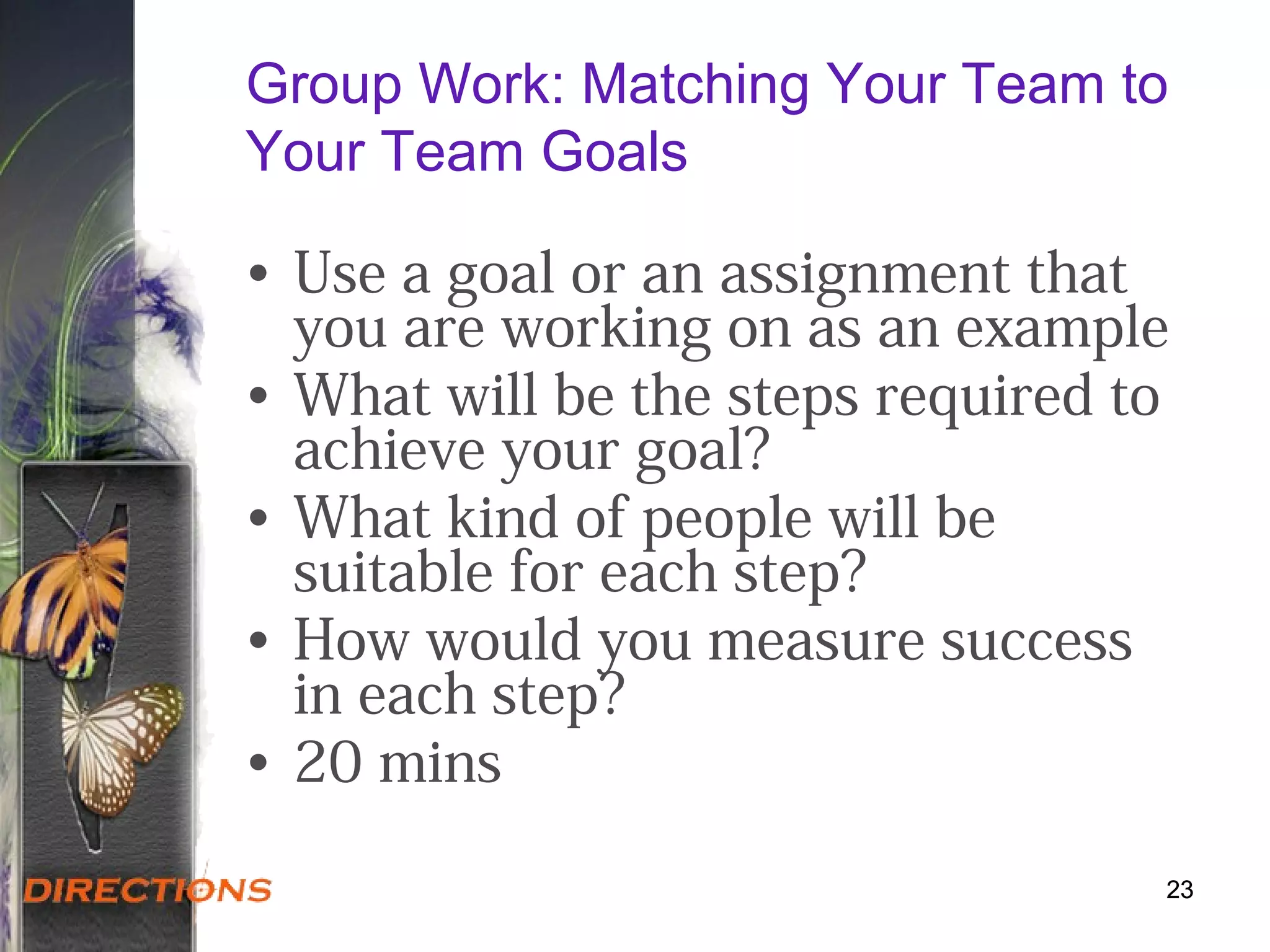 Group Work: Matching Your Team to Your Team Goals

• Use a goal or an assignment that you are working on as an example
• What will be the steps required to achieve your goal?
• What kind of people will be suitable for each step?
• How would you measure success in each step?
• 20 mins

DIRECTIONS

23